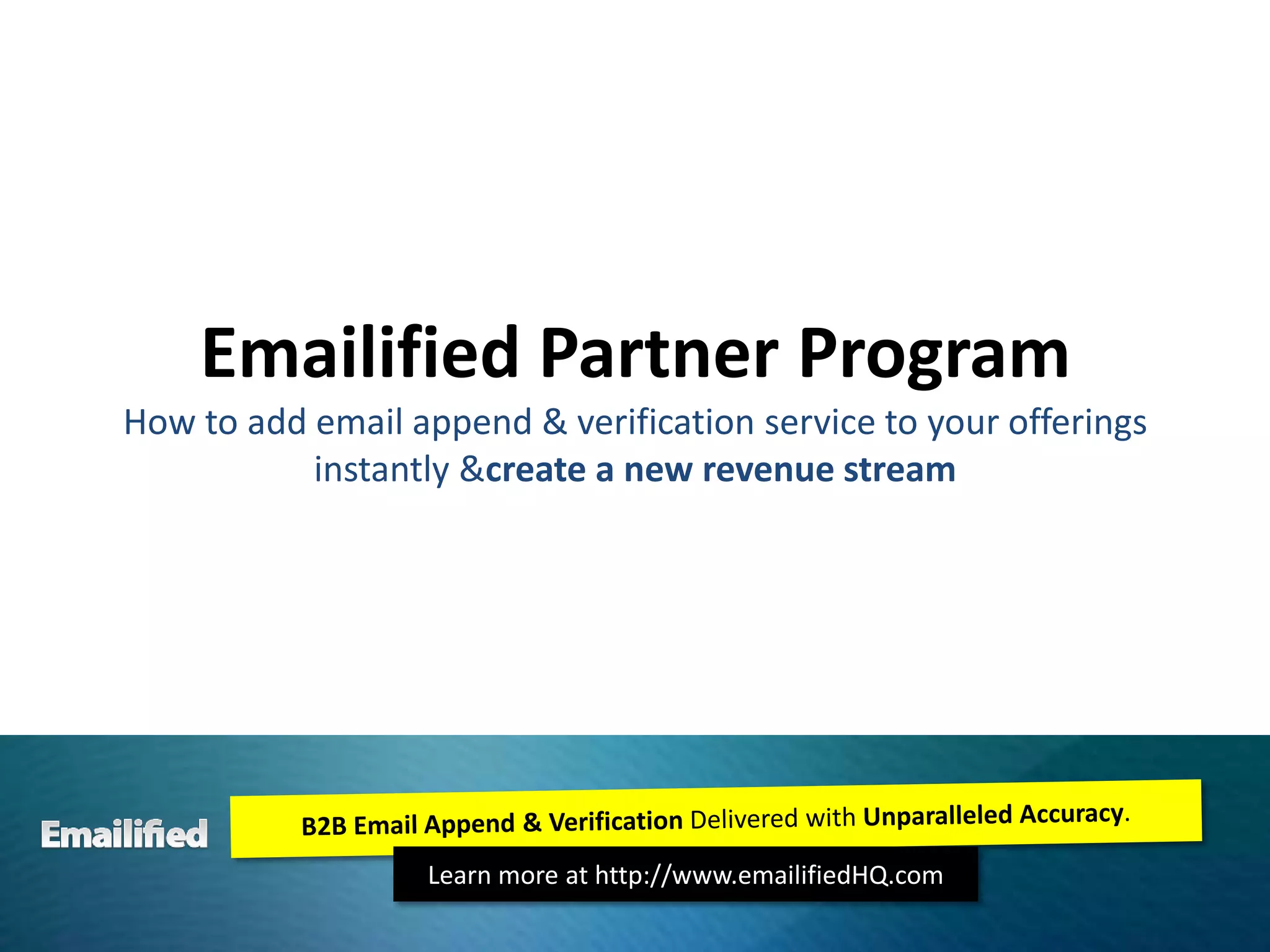 Emailified Partner Program

How to add email append & verification service to your offerings instantly &create a new revenue stream

Emailified

B2B Email Append & Verification Delivered with Unparalleled Accuracy.

Learn more at http://www.emailifiedHQ.com